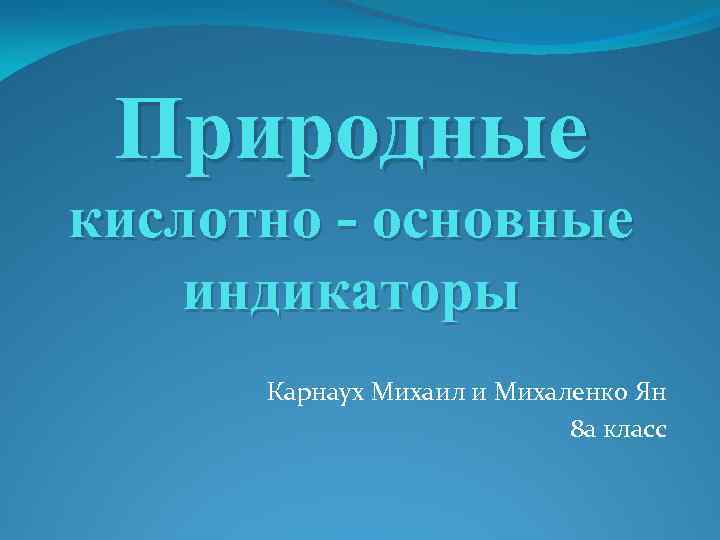 Природные кислотно - основные индикаторы

Карнаух Михаил и Михаленко Ян
8а класс